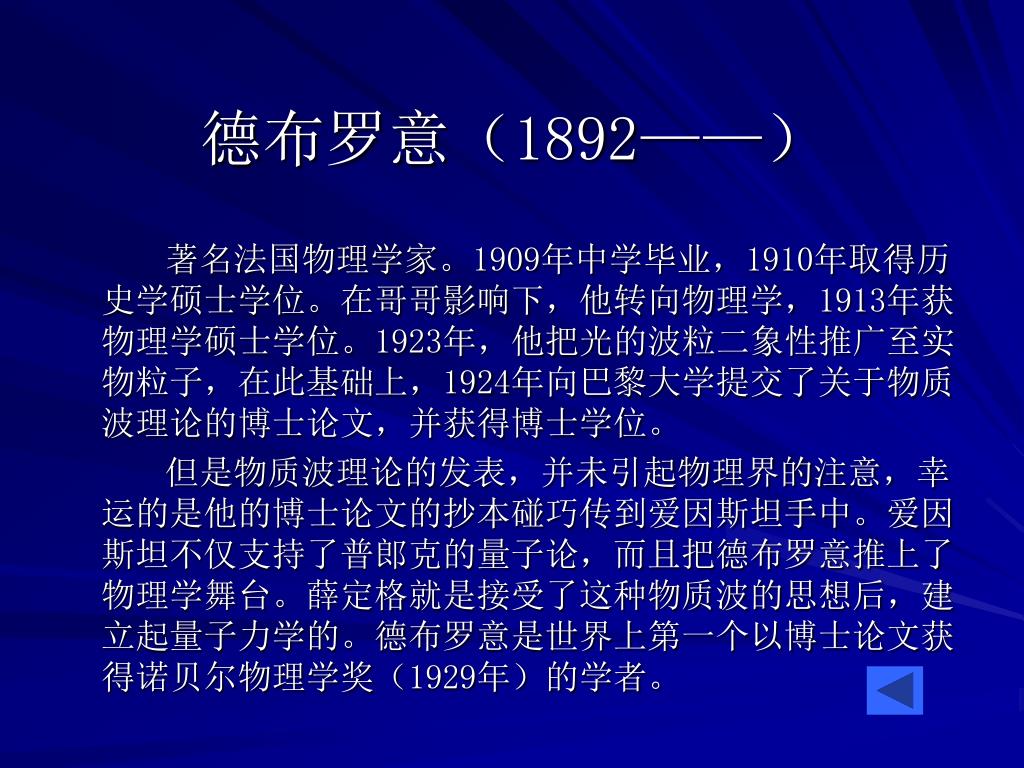 德布罗意（1892——）

著名法国物理学家。1909年中学毕业，1910年取得历史学硕士学位。在哥哥影响下，他转向物理学，1913年获物理学硕士学位。1923年，他把光的波粒二象性推广至实物粒子，在此基础上，1924年向巴黎大学提交了关于物质波理论的博士论文，并获得博士学位。

但是物质波理论的发表，并未引起物理界的注意，幸运的是他的博士论文的抄本碰巧传到爱因斯坦手中。爱因斯坦不仅支持了普郎克的量子论，而且把德布罗意推上了物理学舞台。薛定格就是接受了这种物质波的思想后，建立起量子力学的。德布罗意是世界上第一个以博士论文获得诺贝尔物理学奖（1929年）的学者。